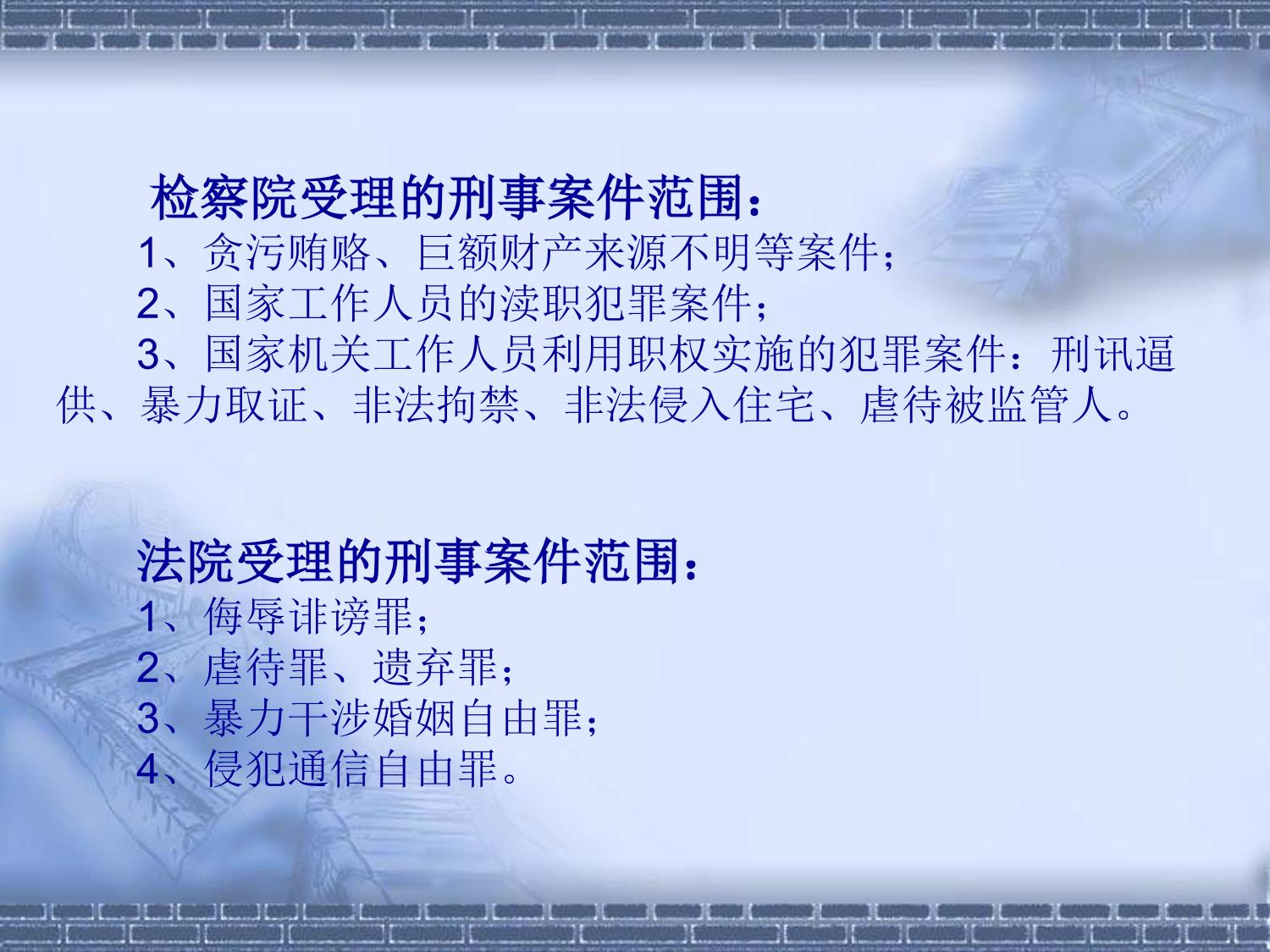 检察院受理的刑事案件范围：
1、贪污贿赂、巨额财产来源不明等案件；
2、国家工作人员的渎职犯罪案件；
3、国家机关工作人员利用职权实施的犯罪案件：刑讯逼供、暴力取证、非法拘禁、非法侵入住宅、虐待被监管人。

法院受理的刑事案件范围：
1、侮辱诽谤罪；
2、虐待罪、遗弃罪；
3、暴力干涉婚姻自由罪；
4、侵犯通信自由罪。